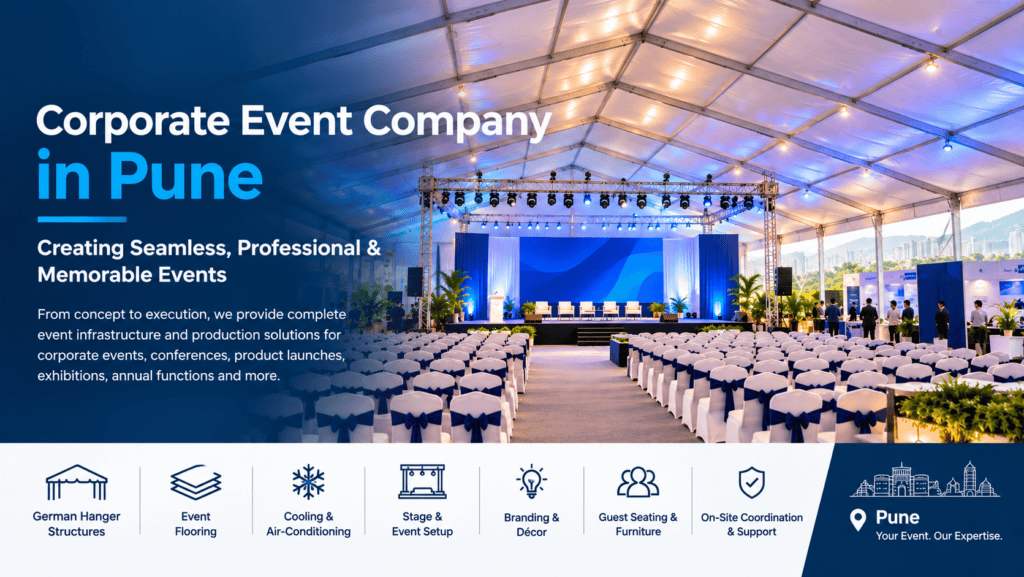 Corporate Event Company in Pune

Creating Seamless, Professional & Memorable Events

From concept to execution, we provide complete event infrastructure and production solutions for corporate events, conferences, product launches, exhibitions, annual functions and more.

German Hanger Structures

Event Flooring

Cooling & Air-Conditioning

Stage & Event Setup

Branding & Décor

Guest Seating & Furniture

On-Site Coordination & Support

Pune
Your Event. Our Expertise.